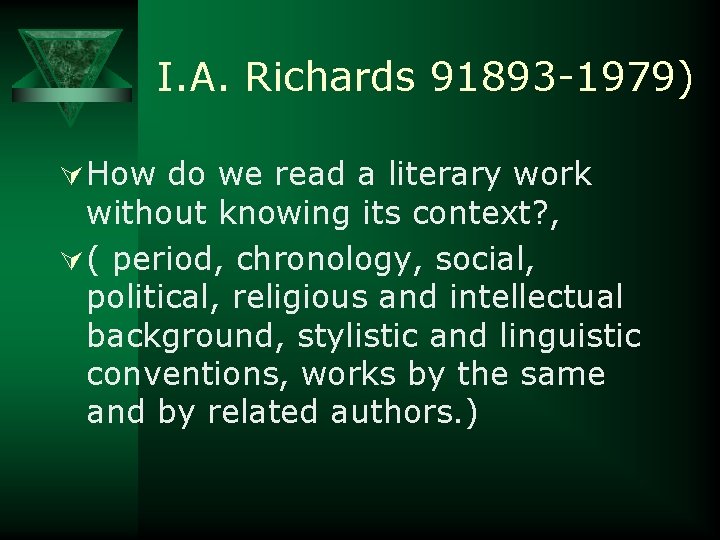 I.A. Richards 91893-1979)

How do we read a literary work without knowing its context?,

( period, chronology, social, political, religious and intellectual background, stylistic and linguistic conventions, works by the same and by related authors.)